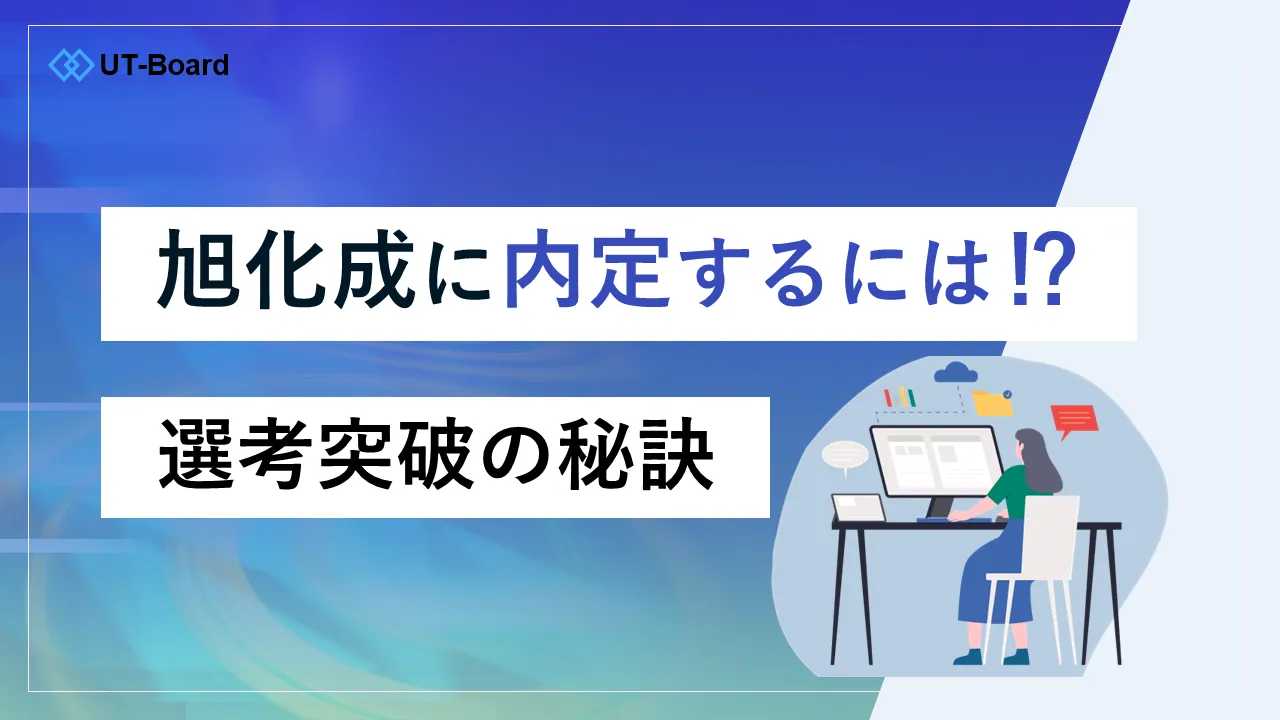 UT-Board

旭化成に内定するには!?

選考突破の秘訣